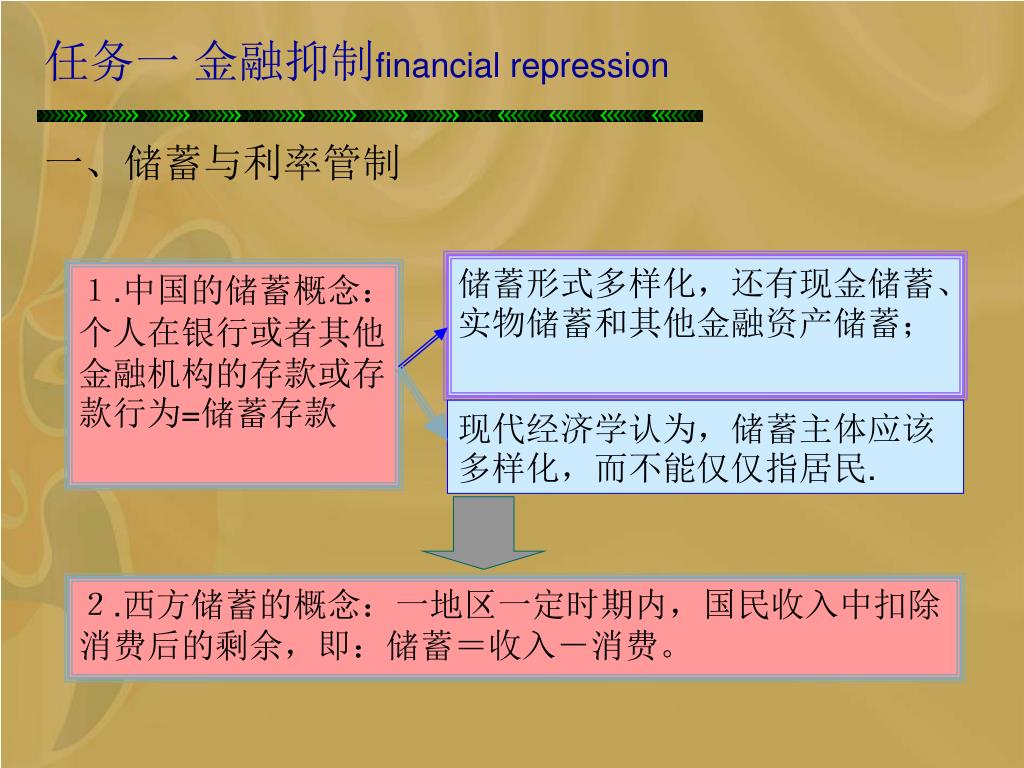 任务一 金融抑制financial repression

一、储蓄与利率管制

1.中国的储蓄概念：个人在银行或者其他金融机构的存款或存款行为=储蓄存款

储蓄形式多样化，还有现金储蓄、实物储蓄和其他金融资产储蓄；

现代经济学认为，储蓄主体应该多样化，而不能仅仅指居民.

2.西方储蓄的概念：一地区一定时期内，国民收入中扣除消费后的剩余，即：储蓄＝收入－消费。